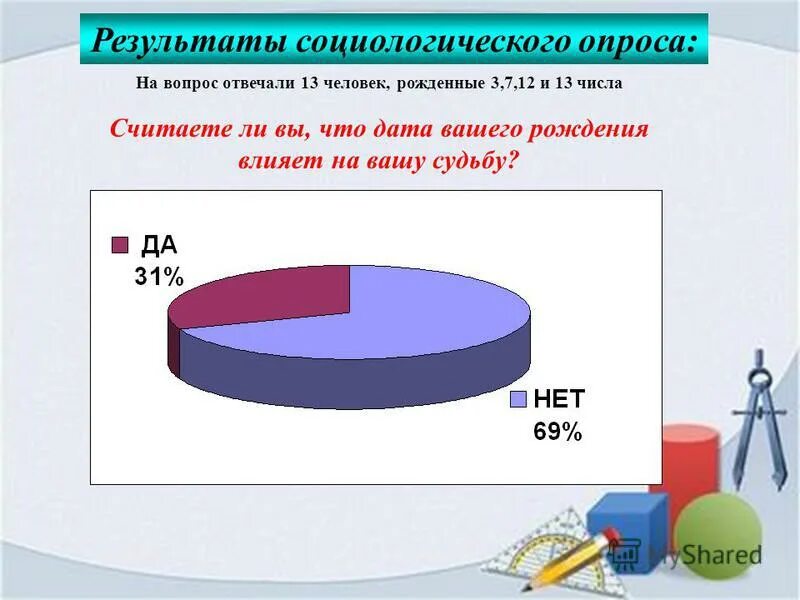 Результаты социологического опроса:

На вопрос отвечали 13 человек, рожденные 3,7,12 и 13 числа

Считаете ли вы, что дата вашего рождения влияет на вашу судьбу?

ДА
31%

НЕТ
69%

MyShared